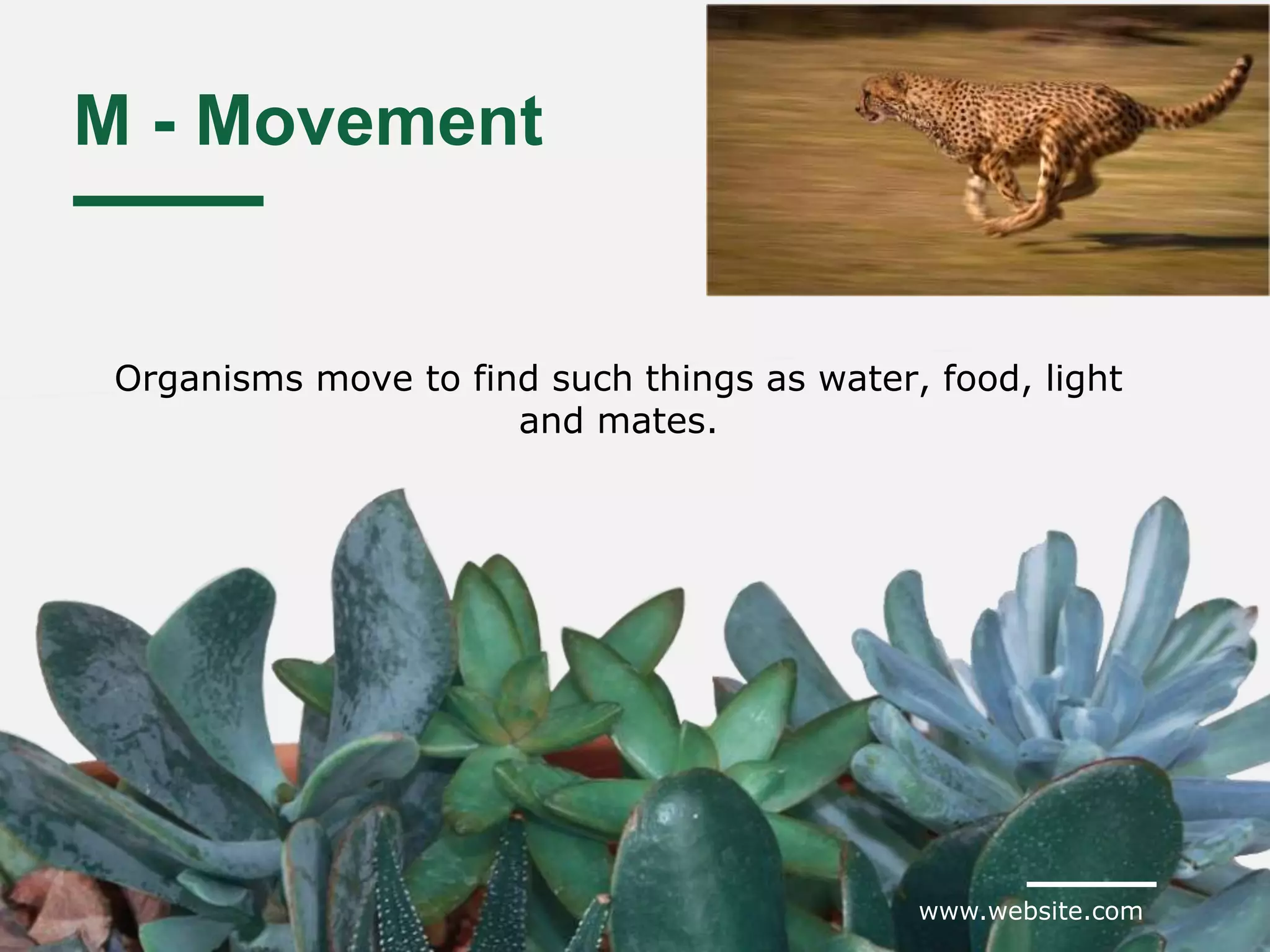 M - Movement

Organisms move to find such things as water, food, light and mates.

www.website.com